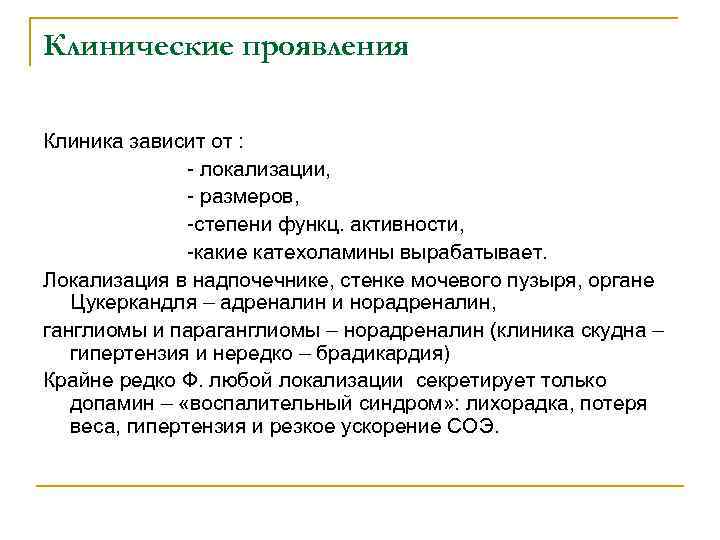 Клинические проявления

Клиника зависит от :

- локализации,

- размеров,

-степени функц. активности,

-какие катехоламины вырабатывает.

Локализация в надпочечнике, стенке мочевого пузыря, органе Цукеркандля – адреналин и норадреналин,

ганглиомы и параганглиомы – норадреналин (клиника скудна – гипертензия и нередко – брадикардия)

Крайне редко Ф. любой локализации секретирует только допамин – «воспалительный синдром»: лихорадка, потеря веса, гипертензия и резкое ускорение СОЭ.